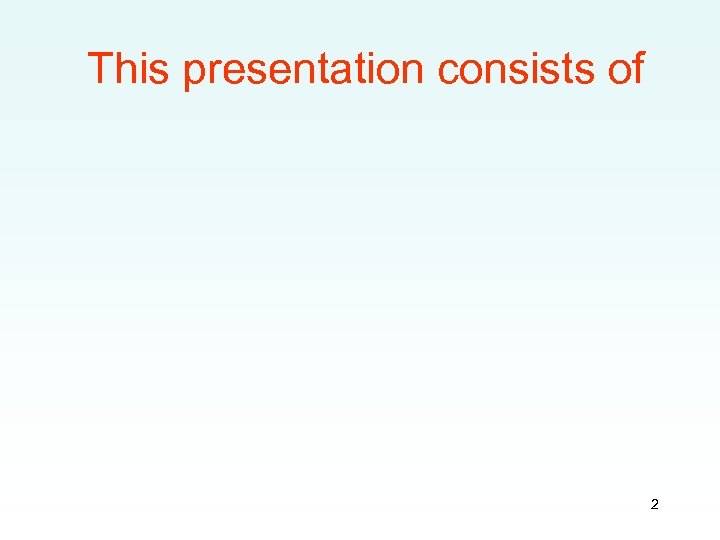 This presentation consists of

2